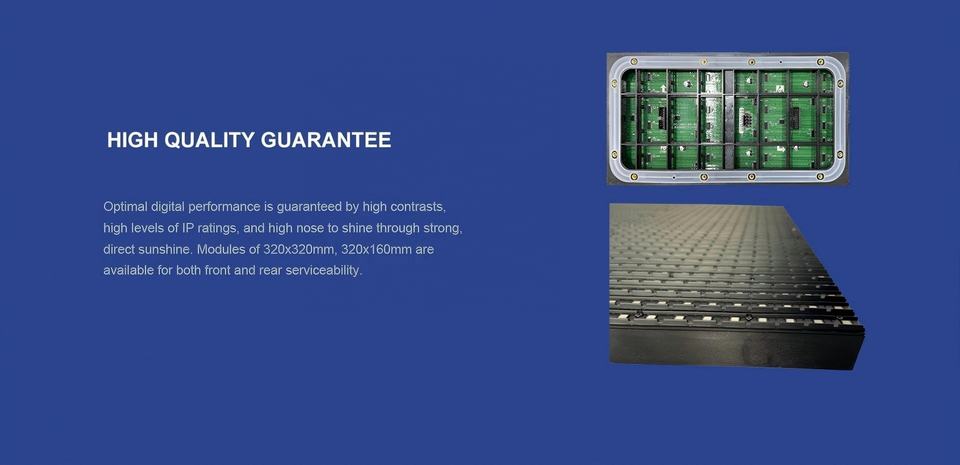 HIGH QUALITY GUARANTEE

Optimal digital performance is guaranteed by high contrasts, high levels of IP ratings, and high nose to shine through strong, direct sunshine. Modules of 320x320mm, 320x160mm are available for both front and rear serviceability.